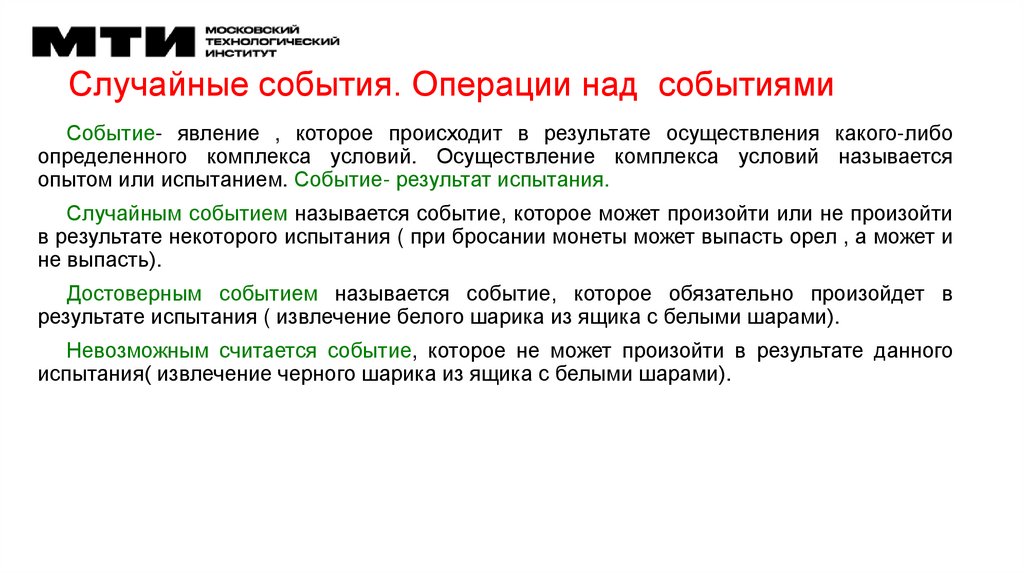 МТИ МОСКОВСКИЙ ТЕХНОЛОГИЧЕСКИЙ ИНСТИТУТ

Случайные события. Операции над событиями

Событие- явление , которое происходит в результате осуществления какого-либо определенного комплекса условий. Осуществление комплекса условий называется опытом или испытанием. Событие- результат испытания.

Случайным событием называется событие, которое может произойти или не произойти в результате некоторого испытания ( при бросании монеты может выпасть орел , а может и не выпасть).

Достоверным событием называется событие, которое обязательно произойдет в результате испытания ( извлечение белого шарика из ящика с белыми шарами).

Невозможным считается событие, которое не может произойти в результате данного испытания( извлечение черного шарика из ящика с белыми шарами).